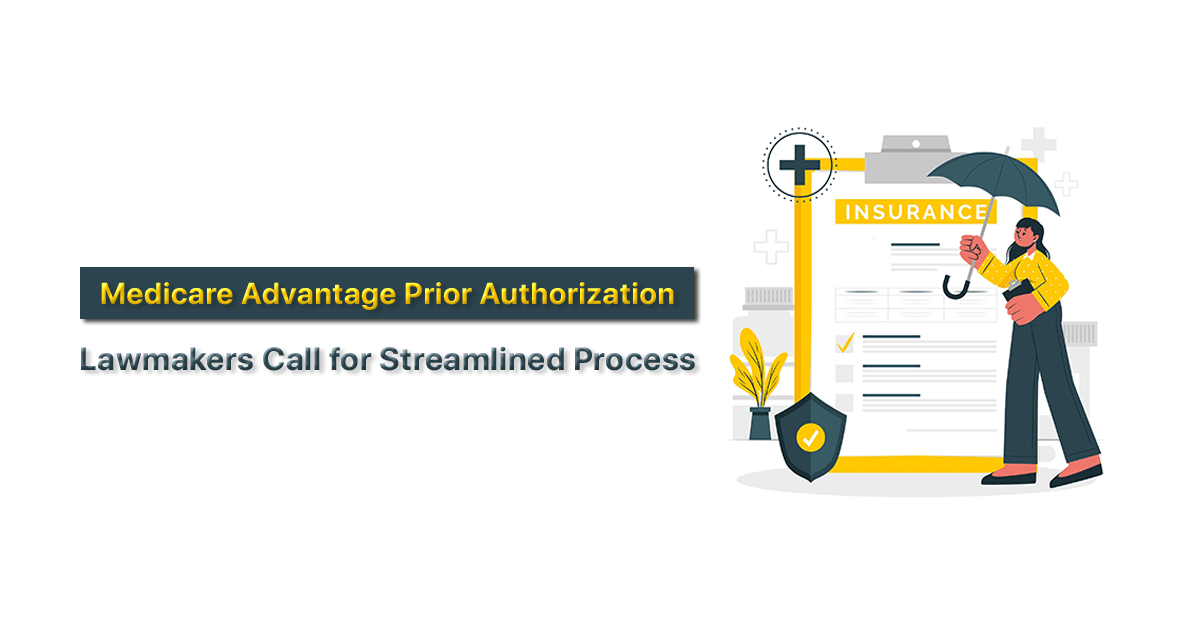 Medicare Advantage Prior Authorization

Lawmakers Call for Streamlined Process

INSURANCE